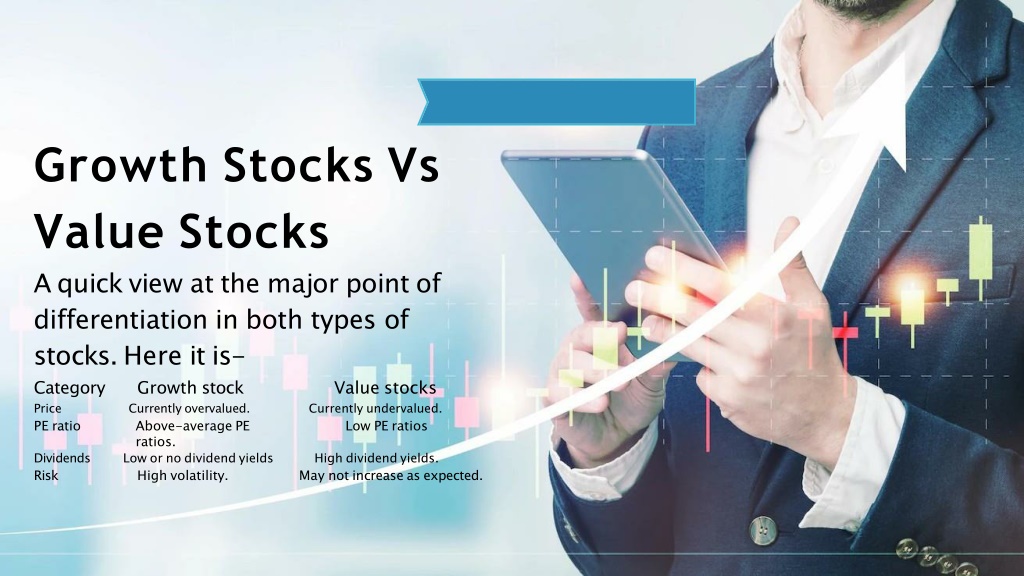 Growth Stocks Vs Value Stocks

A quick view at the major point of differentiation in both types of stocks. Here it is-

| Category | Growth stock | Value stocks |
|---|---|---|
| Price | Currently overvalued. | Currently undervalued. |
| PE ratio | Above-average PE ratios. | Low PE ratios |
| Dividends | Low or no dividend yields | High dividend yields. |
| Risk | High volatility. | May not increase as expected. |